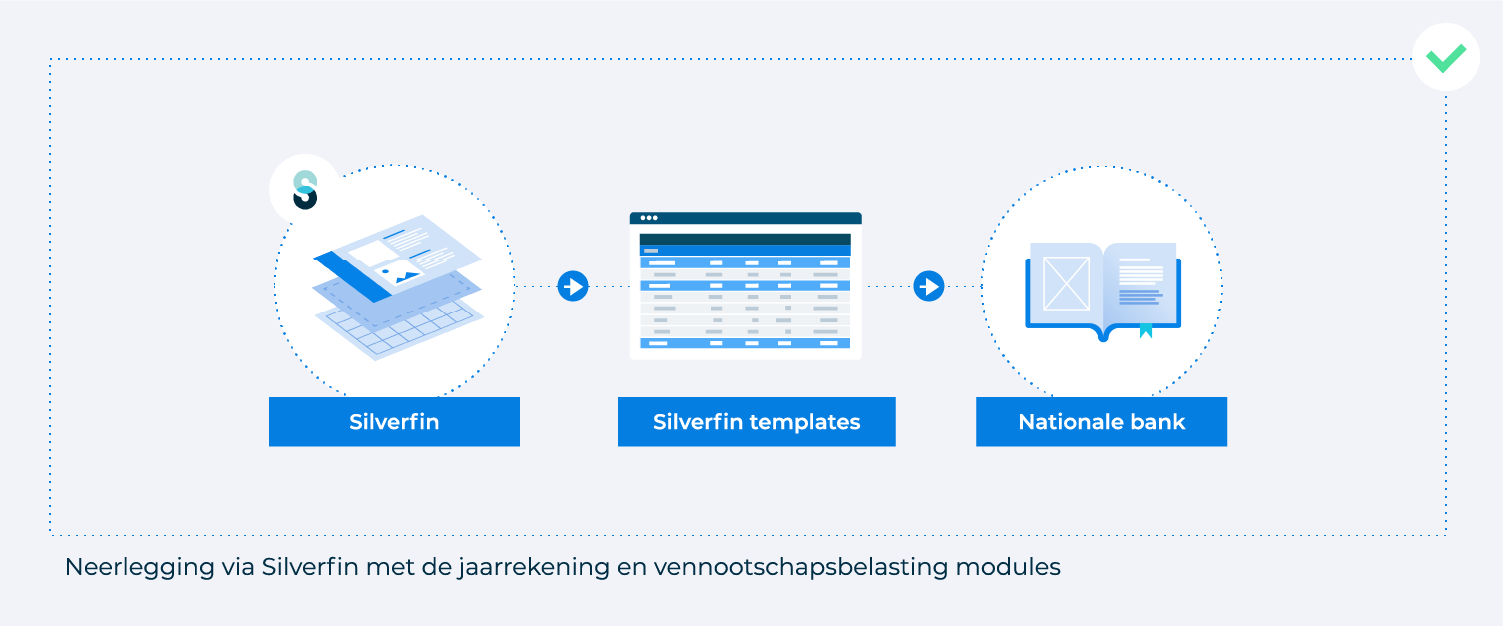 Silverfin

Silverfin templates

Nationale bank

Neerlegging via Silverfin met de jaarrekening en vennootschapsbelasting modules